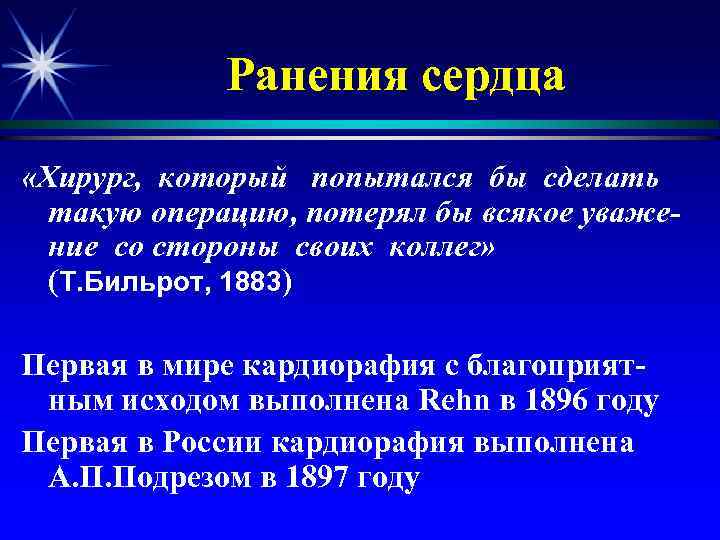 Ранения сердца

«Хирург, который попытался бы сделать такую операцию, потерял бы всякое уважение со стороны своих коллег» (Т.Бильрот, 1883)

Первая в мире кардиорафия с благоприятным исходом выполнена Rehn в 1896 году

Первая в России кардиорафия выполнена А.П.Подрезом в 1897 году